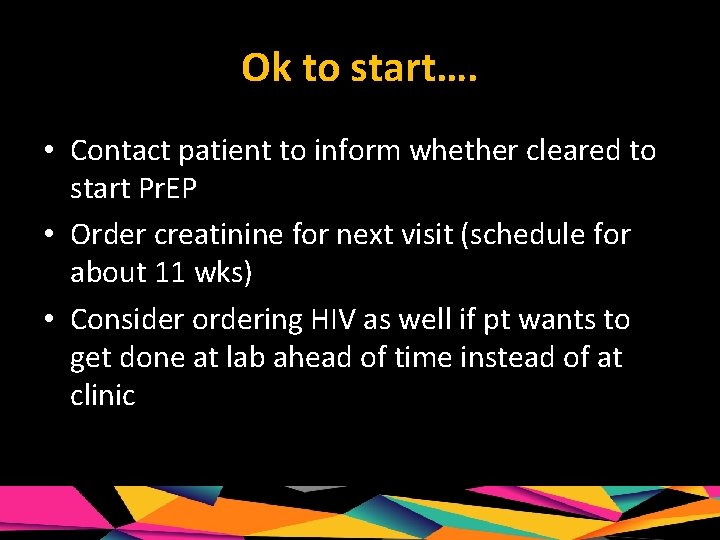 Ok to start….

• Contact patient to inform whether cleared to start PrEP
• Order creatinine for next visit (schedule for about 11 wks)
• Consider ordering HIV as well if pt wants to get done at lab ahead of time instead of at clinic